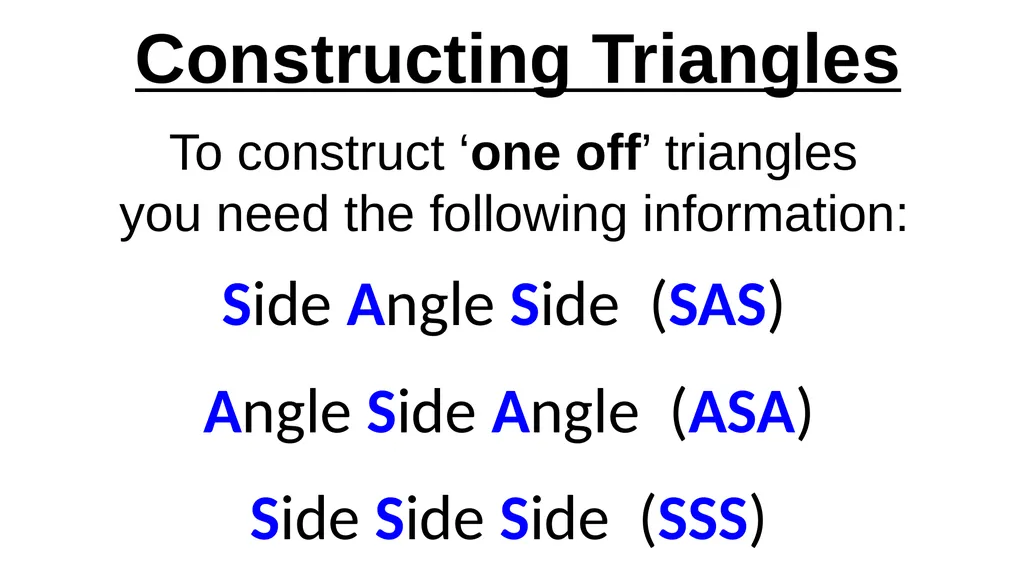 Constructing Triangles

To construct ‘one off’ triangles you need the following information:

Side Angle Side (SAS)

Angle Side Angle (ASA)

Side Side Side (SSS)